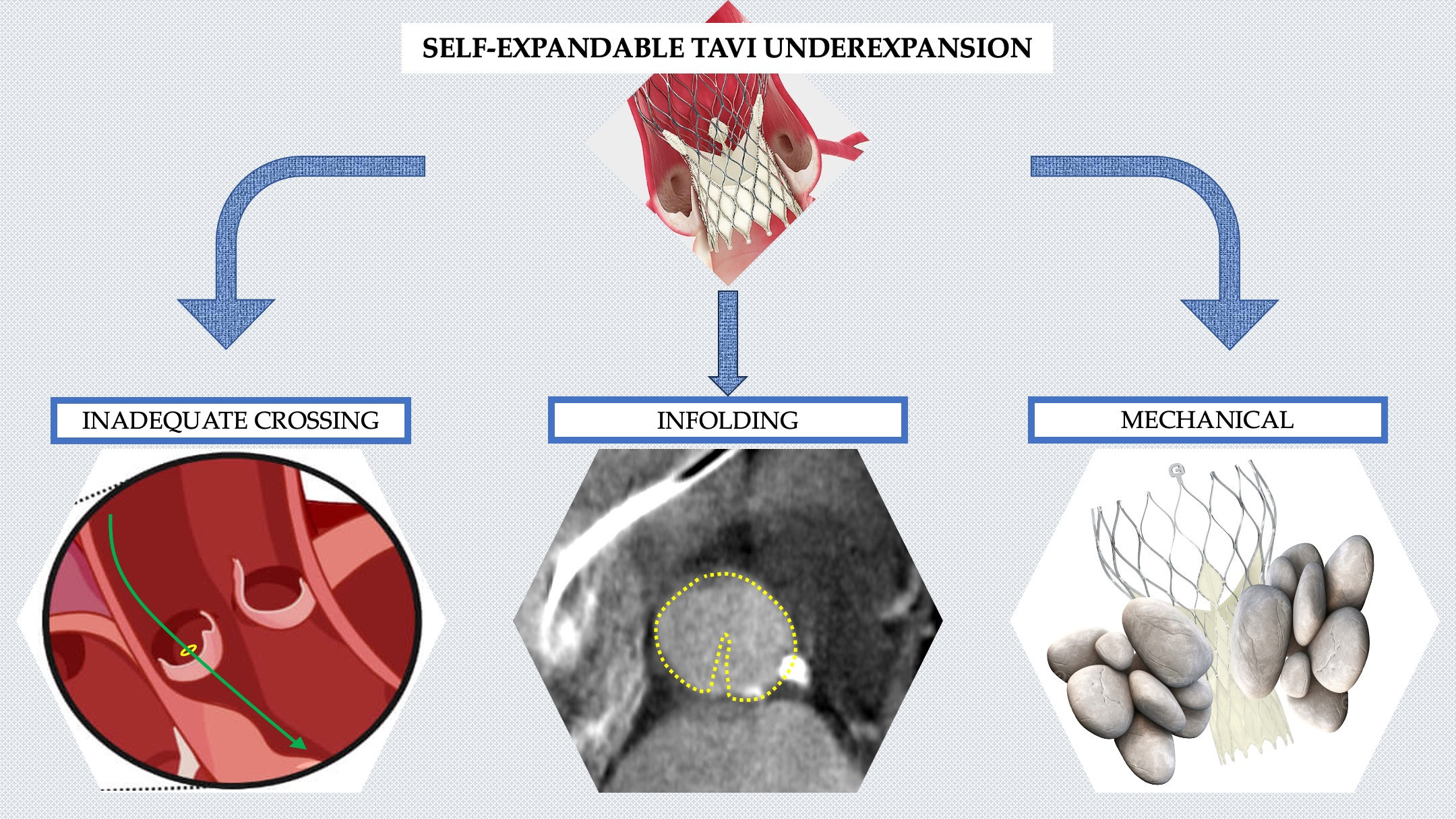 SELF-EXPANDABLE TAVI UNDEREXPANSION

INADEQUATE CROSSING

INFOLDING

MECHANICAL